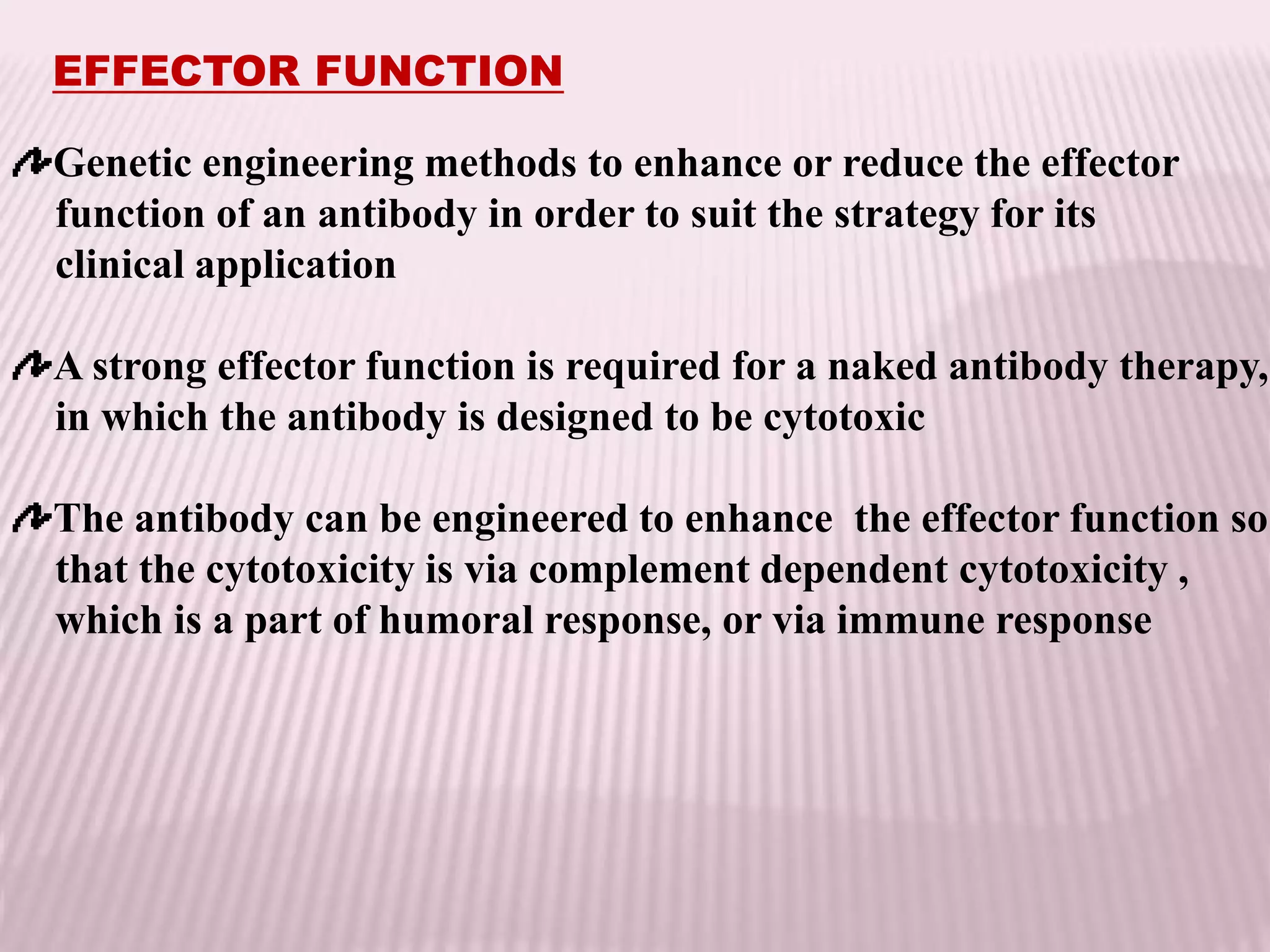 EFFECTOR FUNCTION

Genetic engineering methods to enhance or reduce the effector function of an antibody in order to suit the strategy for its clinical application

A strong effector function is required for a naked antibody therapy, in which the antibody is designed to be cytotoxic

The antibody can be engineered to enhance  the effector function so that the cytotoxicity is via complement dependent cytotoxicity , which is a part of humoral response, or via immune response